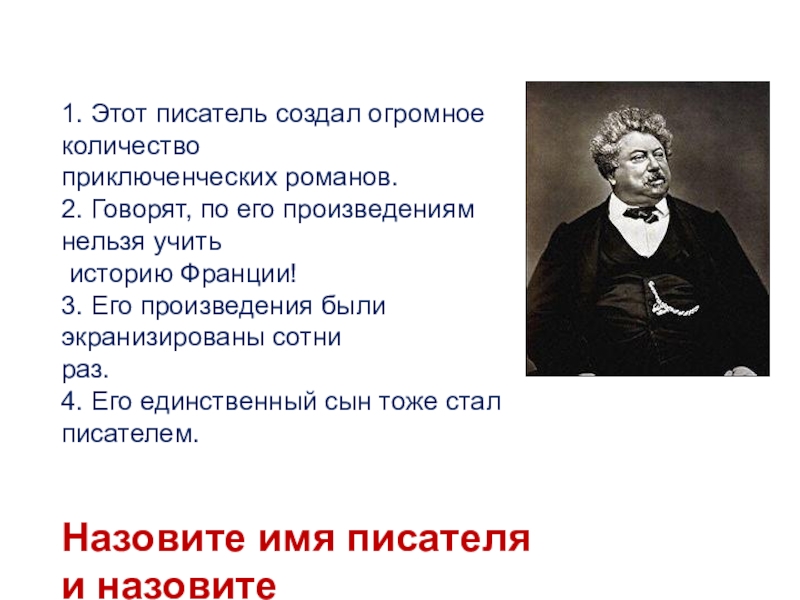 1. Этот писатель создал огромное количество приключенческих романов.
2. Говорят, по его произведениям нельзя учить историю Франции!
3. Его произведения были экранизированы сотни раз.
4. Его единственный сын тоже стал писателем.

Назовите имя писателя и назовите